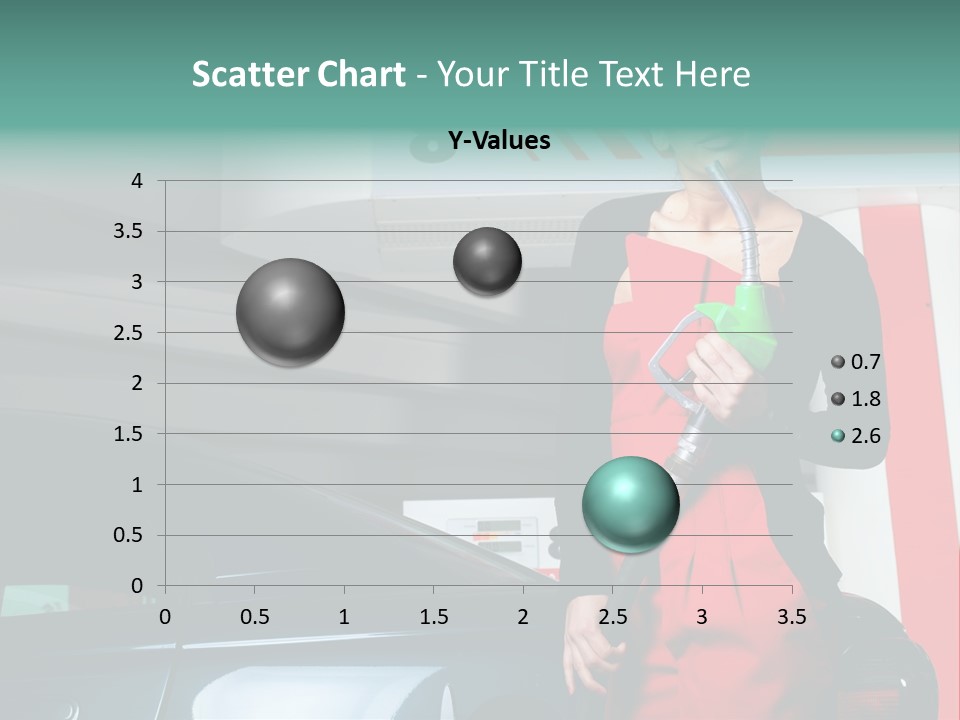 Scatter Chart - Your Title Text Here

Y-Values

4
3.5
3
2.5
2
1.5
1
0.5
0

0 0.5 1 1.5 2 2.5 3 3.5

0.7
1.8
2.6